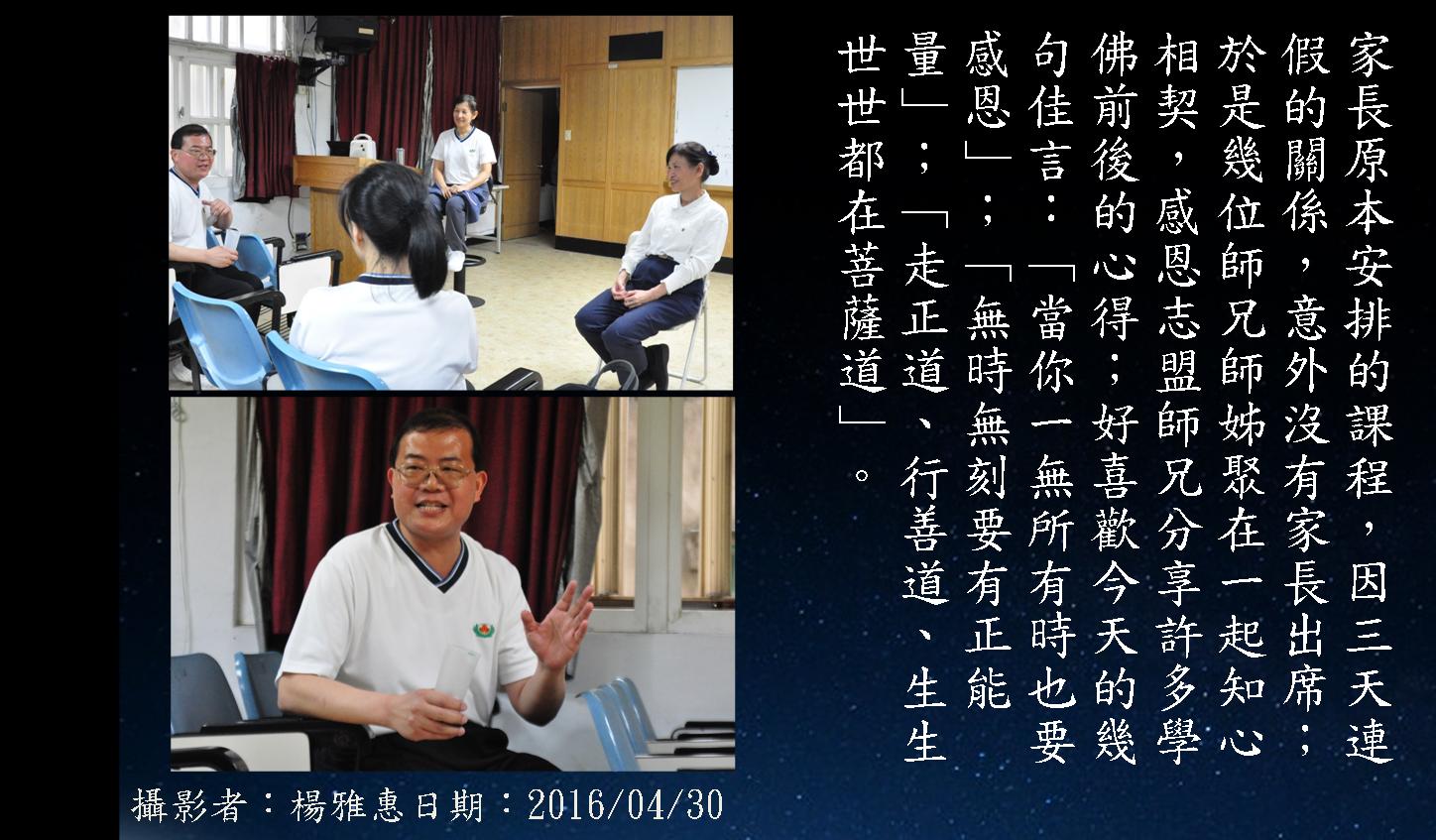 家長原本安排的課程，因三天連假的關係，意外沒有家長出席；於是幾位師兄師姊聚在一起知心相契，感恩志盟師兄分享許多學佛前後的心得；好喜歡今天的幾句佳言：「當你一無所有時也要感恩」；「無時無刻要有正能量」；「走正道、行善道、生生世世都在菩薩道」。

攝影者：楊雅惠日期：2016/04/30